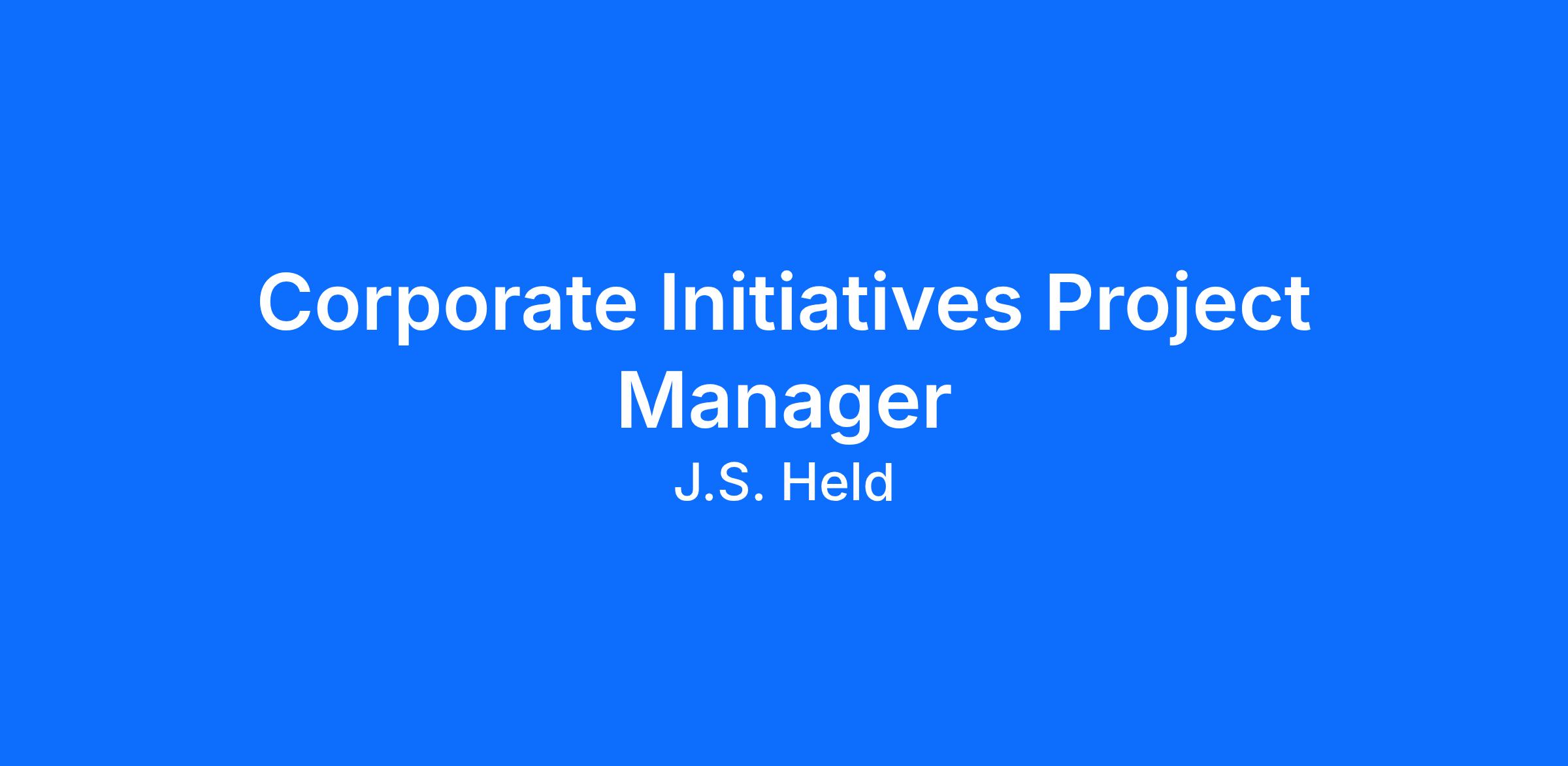 Corporate Initiatives Project Manager

J.S. Held